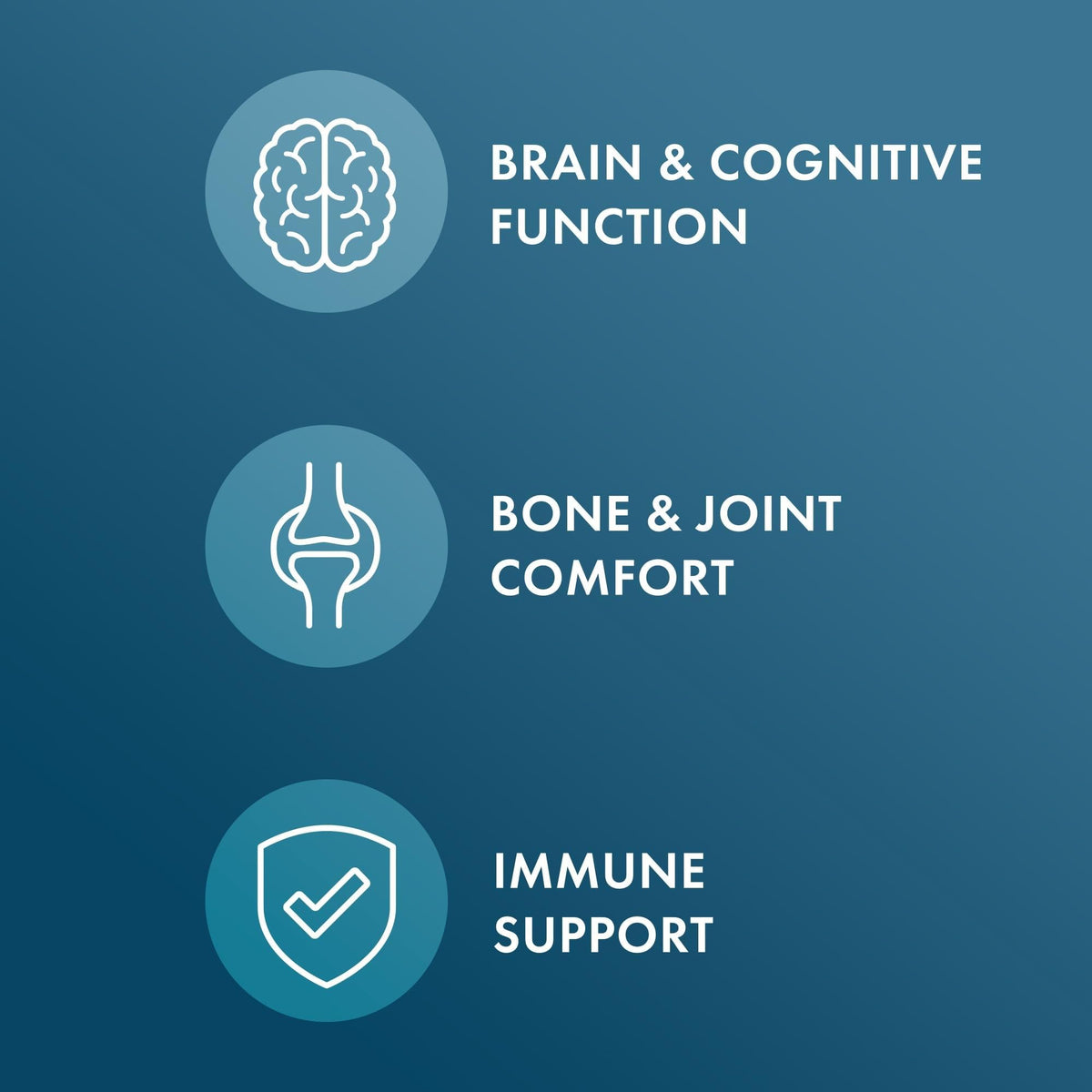 BRAIN & COGNITIVE FUNCTION

BONE & JOINT COMFORT

IMMUNE SUPPORT